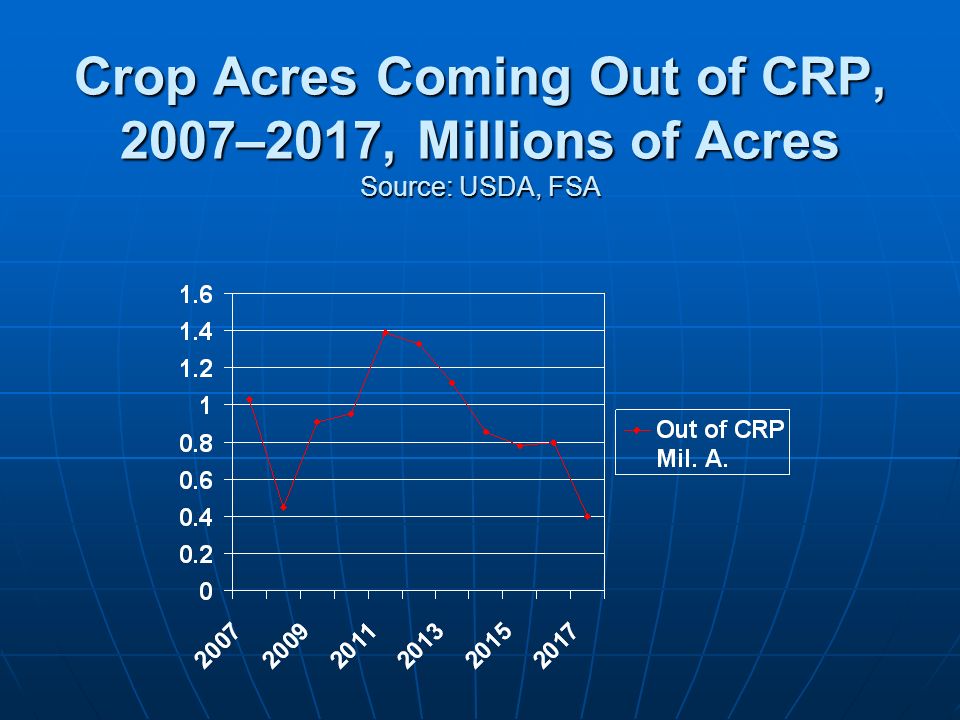 Crop Acres Coming Out of CRP, 2007–2017, Millions of Acres
Source: USDA, FSA

1.6
1.4
1.2
1
0.8
0.6
0.4
0.2
0

2007
2009
2011
2013
2015
2017

Out of CRP Mil. A.